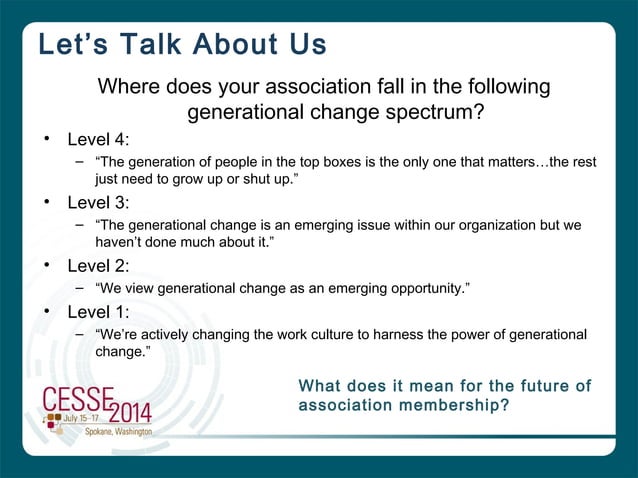 Let’s Talk About Us

Where does your association fall in the following generational change spectrum?

• Level 4:
– “The generation of people in the top boxes is the only one that matters…the rest just need to grow up or shut up.”
• Level 3:
– “The generational change is an emerging issue within our organization but we haven’t done much about it.”
• Level 2:
– “We view generational change as an emerging opportunity.”
• Level 1:
– “We’re actively changing the work culture to harness the power of generational change.”

CESSE 2014
July 15–17
Spokane, Washington

What does it mean for the future of association membership?